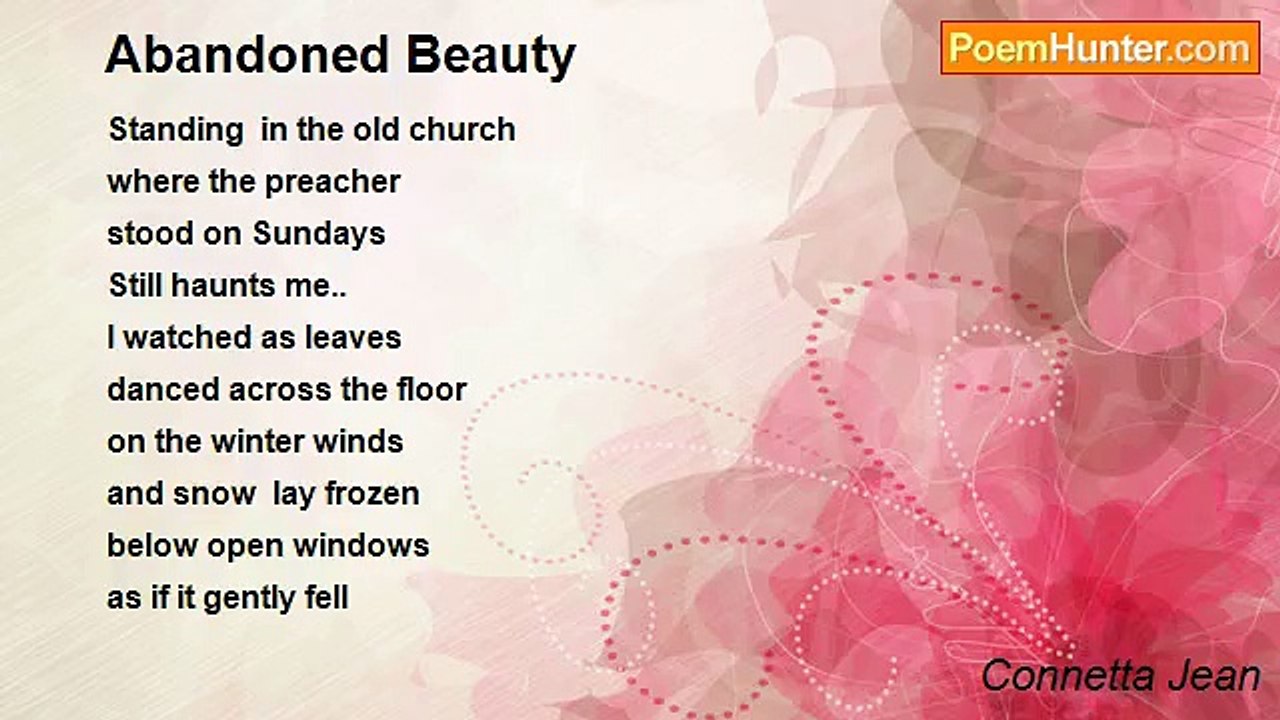 Abandoned Beauty

PoemHunter.com

Standing in the old church
where the preacher
stood on Sundays
Still haunts me..
I watched as leaves
danced across the floor
on the winter winds
and snow lay frozen
below open windows
as if it gently fell

Connetta Jean